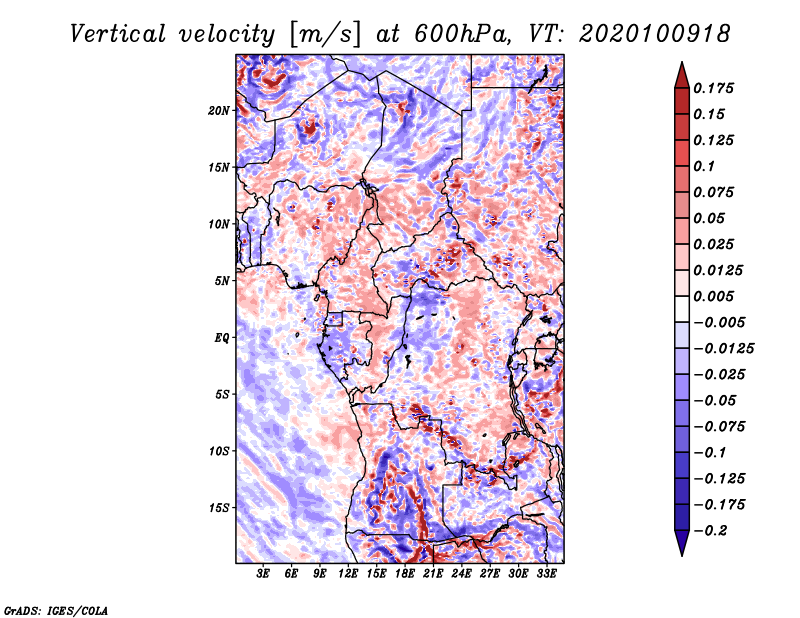 Vertical velocity [m/s] at 600hPa, VT: 2020100918

20N
15N
10N
5N
EQ
5S
10S
15S

3E 6E 9E 12E 15E 18E 21E 24E 27E 30E 33E

0.175
0.15
0.125
0.1
0.075
0.05
0.025
0.0125
0.005
−0.005
−0.0125
−0.025
−0.05
−0.075
−0.1
−0.125
−0.175
−0.2

GrADS: IGES/COLA